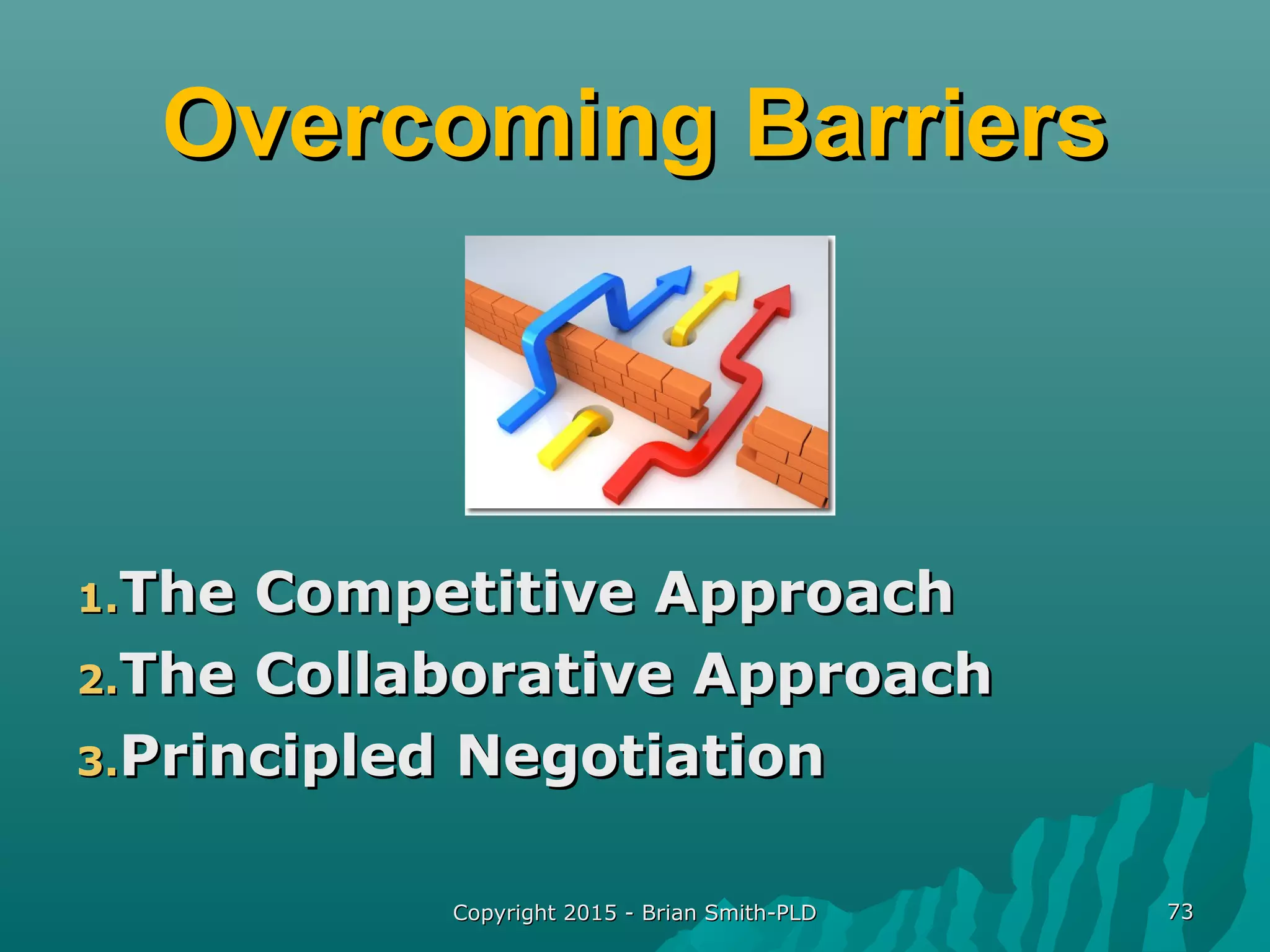 Overcoming Barriers

1. The Competitive Approach
2. The Collaborative Approach
3. Principled Negotiation

Copyright 2015 - Brian Smith-PLD

73